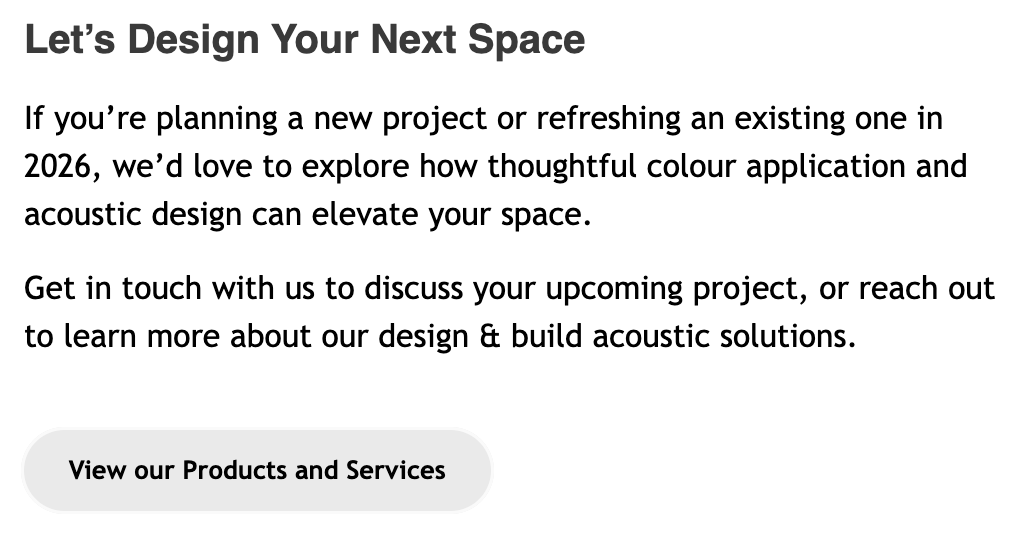 Let’s Design Your Next Space

If you’re planning a new project or refreshing an existing one in 2026, we’d love to explore how thoughtful colour application and acoustic design can elevate your space.

Get in touch with us to discuss your upcoming project, or reach out to learn more about our design & build acoustic solutions.

View our Products and Services